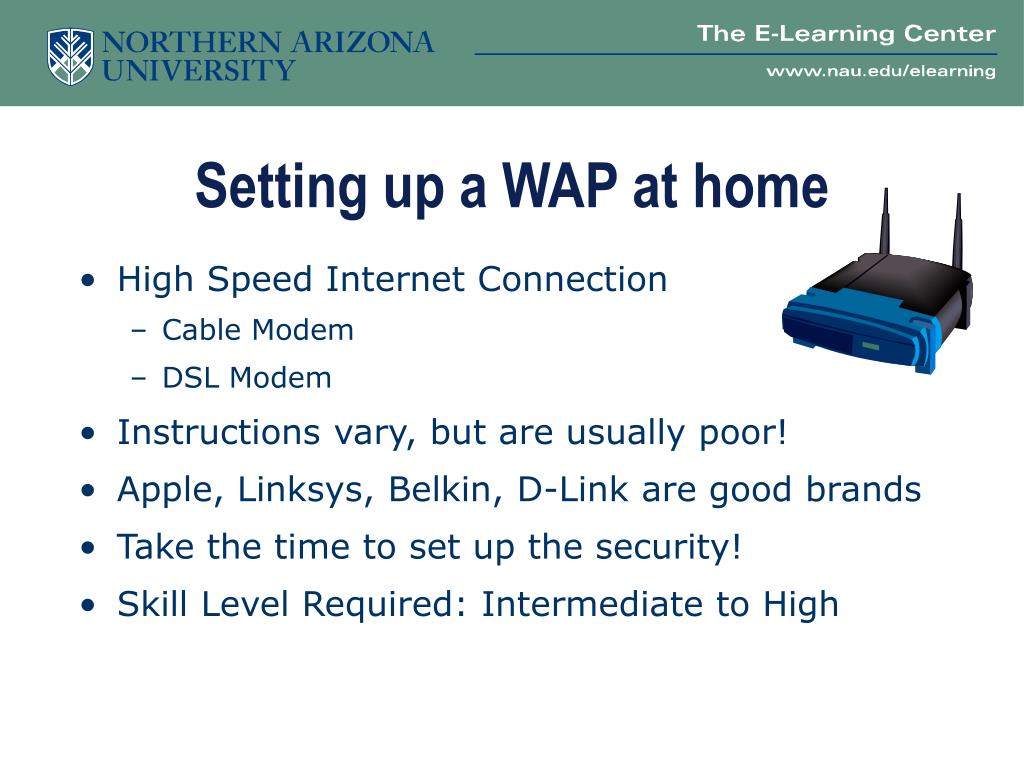 NORTHERN ARIZONA UNIVERSITY

The E-Learning Center

www.nau.edu/elearning

Setting up a WAP at home

• High Speed Internet Connection
– Cable Modem
– DSL Modem
• Instructions vary, but are usually poor!
• Apple, Linksys, Belkin, D-Link are good brands
• Take the time to set up the security!
• Skill Level Required: Intermediate to High